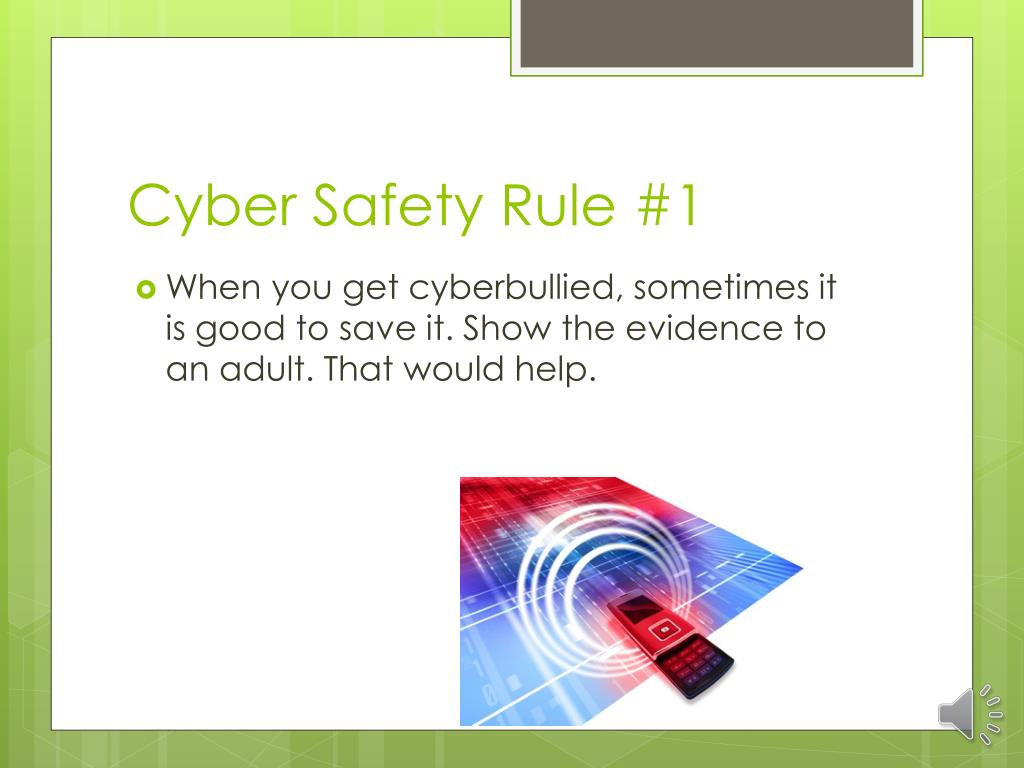 Cyber Safety Rule #1

When you get cyberbullied, sometimes it is good to save it. Show the evidence to an adult. That would help.